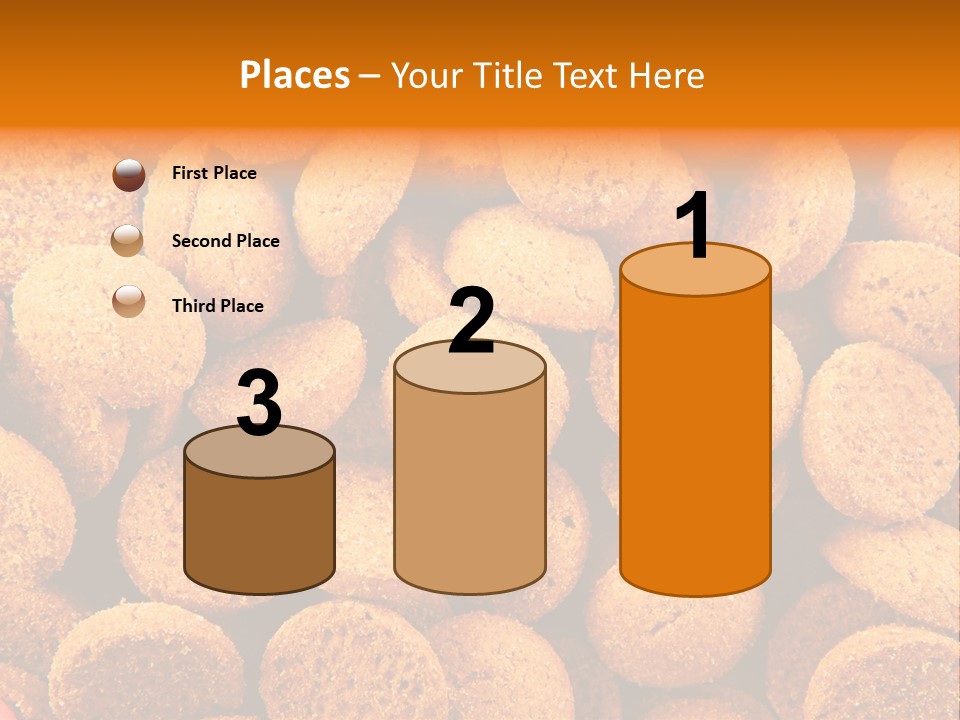 Places – Your Title Text Here

First Place

Second Place

Third Place

3

2

1